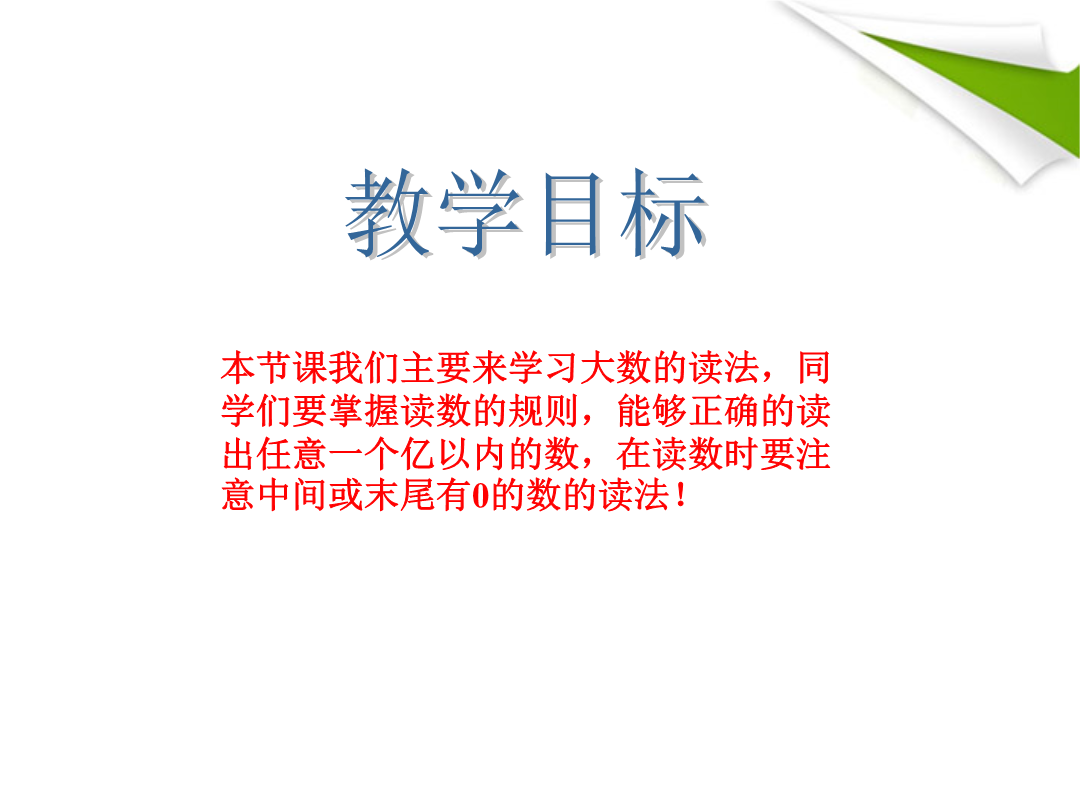 教学目标

本节课我们主要来学习大数的读法，同学们要掌握读数的规则，能够正确的读出任意一个亿以内的数，在读数时要注意中间或末尾有0的数的读法！